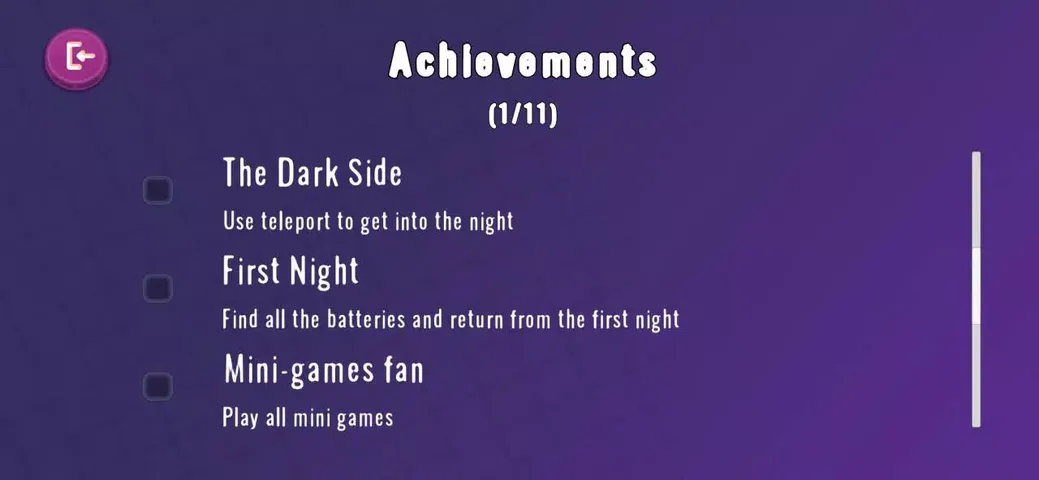 Achievements
(1/11)

The Dark Side
Use teleport to get into the night

First Night
Find all the batteries and return from the first night

Mini-games fan
Play all mini games